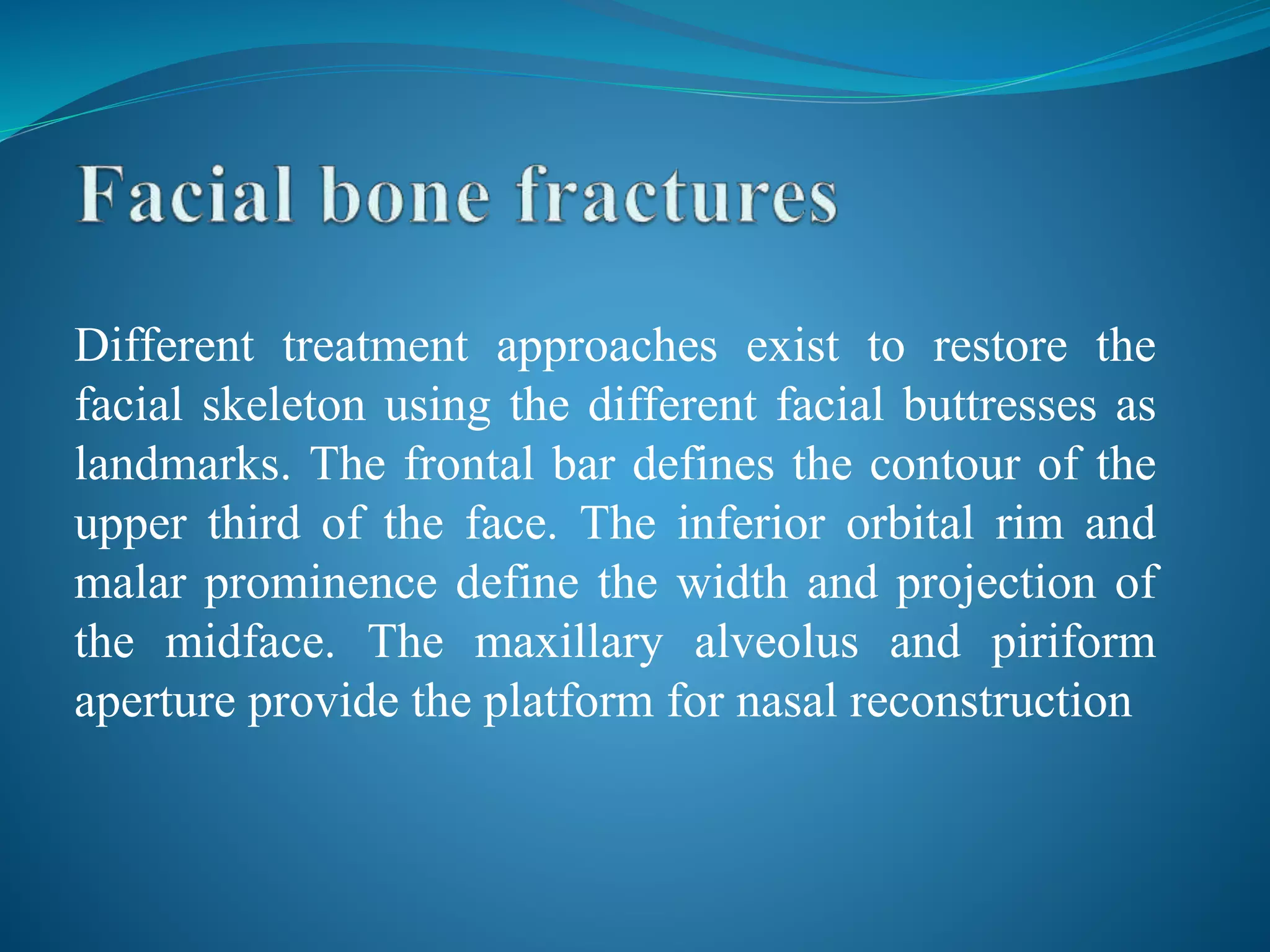 Facial bone fractures

Different treatment approaches exist to restore the facial skeleton using the different facial buttresses as landmarks. The frontal bar defines the contour of the upper third of the face. The inferior orbital rim and malar prominence define the width and projection of the midface. The maxillary alveolus and piriform aperture provide the platform for nasal reconstruction